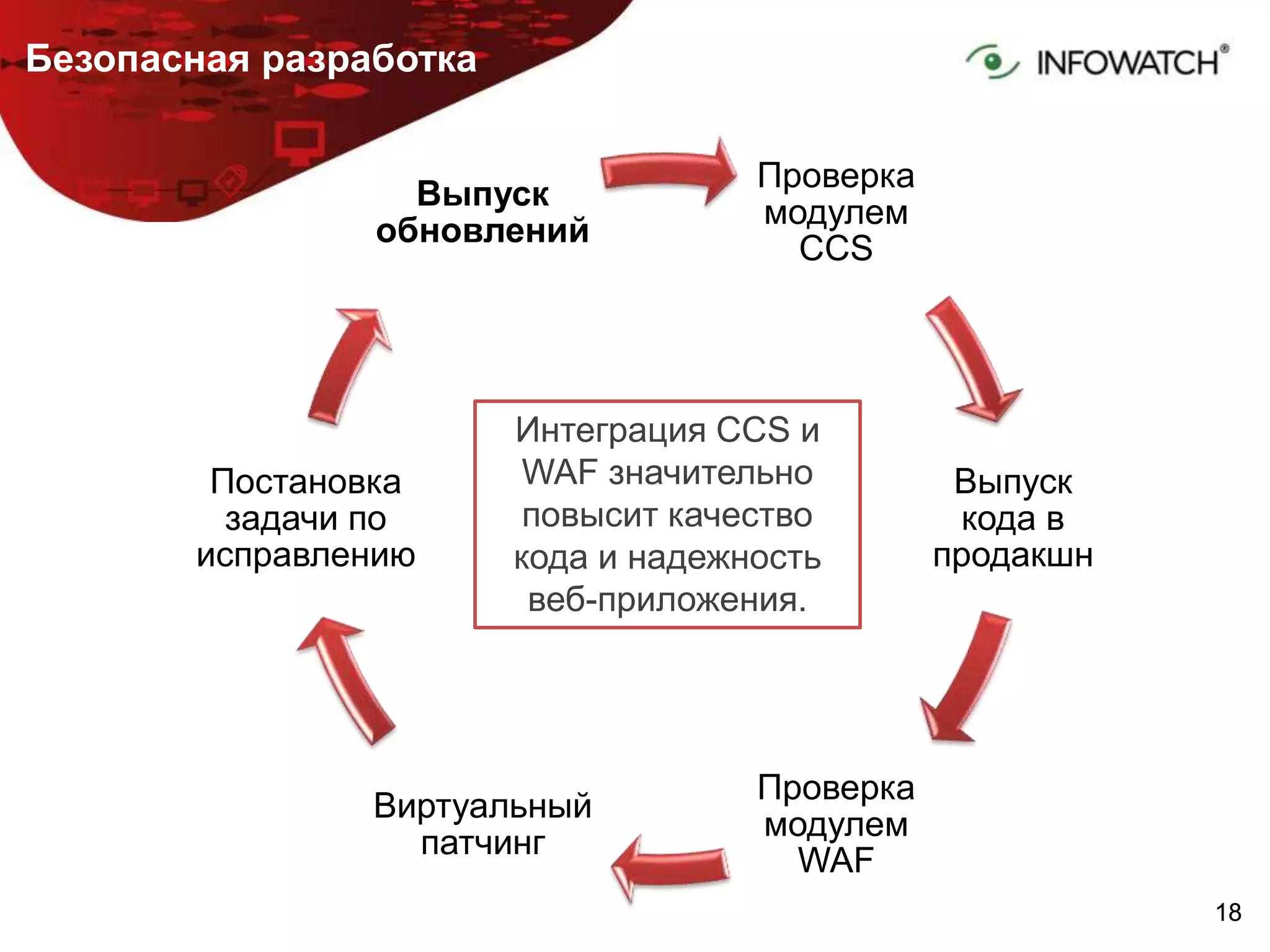 Безопасная разработка

INFOWATCH®

Выпуск обновлений

Проверка модулем CCS

Выпуск кода в продакшн

Проверка модулем WAF

Виртуальный патчинг

Постановка задачи по исправлению

Интеграция CCS и WAF значительно повысит качество кода и надежность веб-приложения.

18